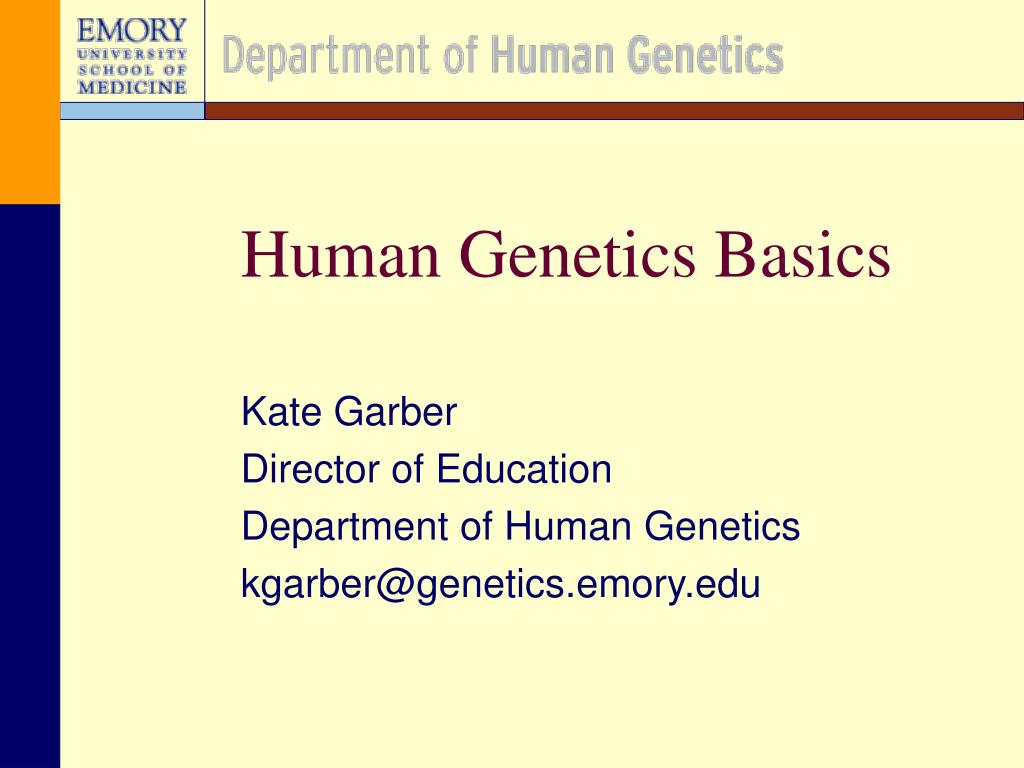 EMORY
UNIVERSITY
SCHOOL OF
MEDICINE

Department of Human Genetics

Human Genetics Basics

Kate Garber
Director of Education
Department of Human Genetics
kgarber@genetics.emory.edu